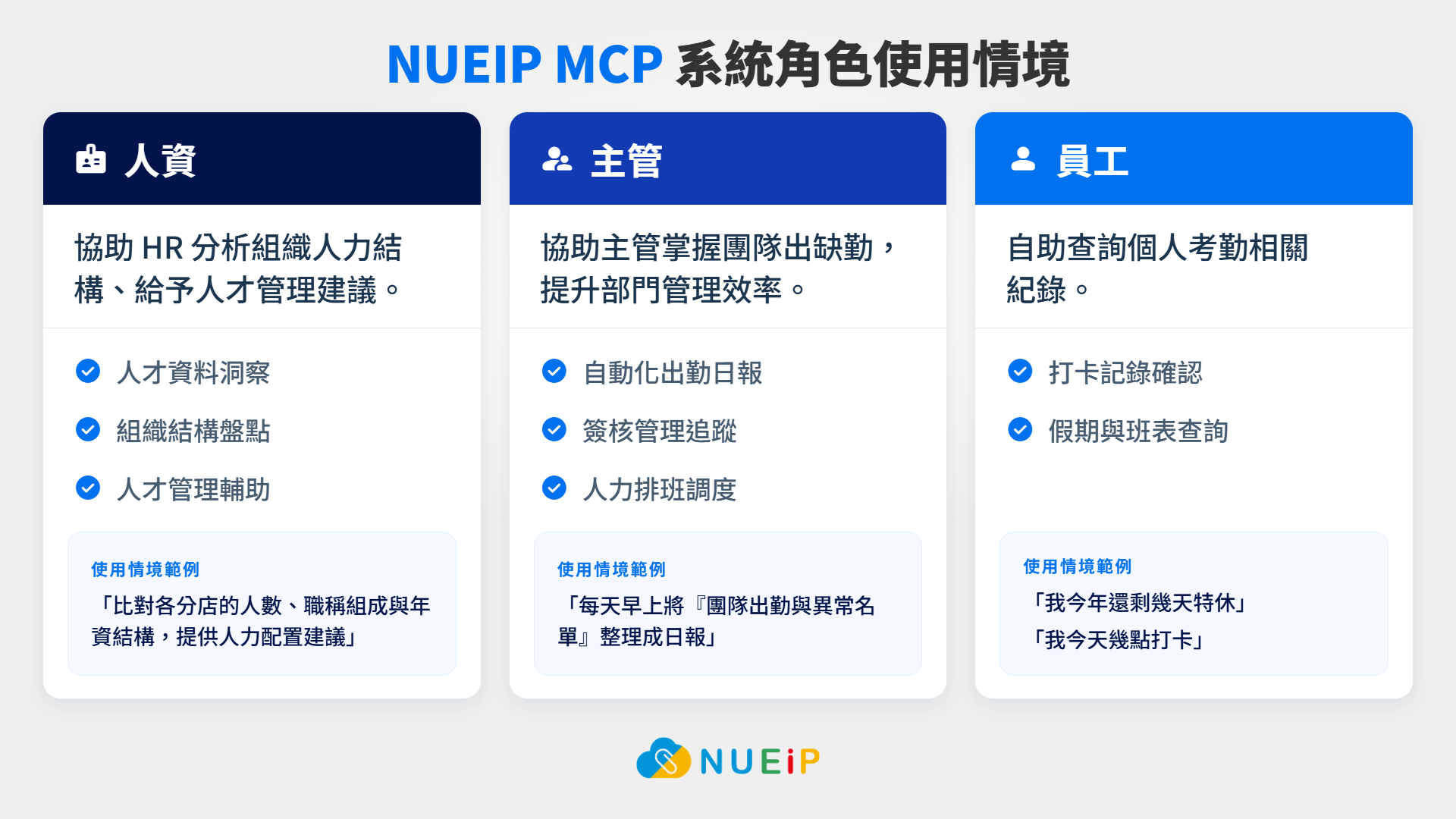 NUEIP MCP 系統角色使用情境

人資

協助 HR 分析組織人力結構、給予人才管理建議。

人才資料洞察

組織結構盤點

人才管理輔助

使用情境範例

「比對各分店的人數、職稱組成與年資結構，提供人力配置建議」

主管

協助主管掌握團隊出缺勤，提升部門管理效率。

自動化出勤日報

簽核管理追蹤

人力排班調度

使用情境範例

「每天早上將『團隊出勤與異常名單』整理成日報」

員工

自助查詢個人考勤相關紀錄。

打卡記錄確認

假期與班表查詢

使用情境範例

「我今年還剩幾天特休」

「我今天幾點打卡」

NUEiP